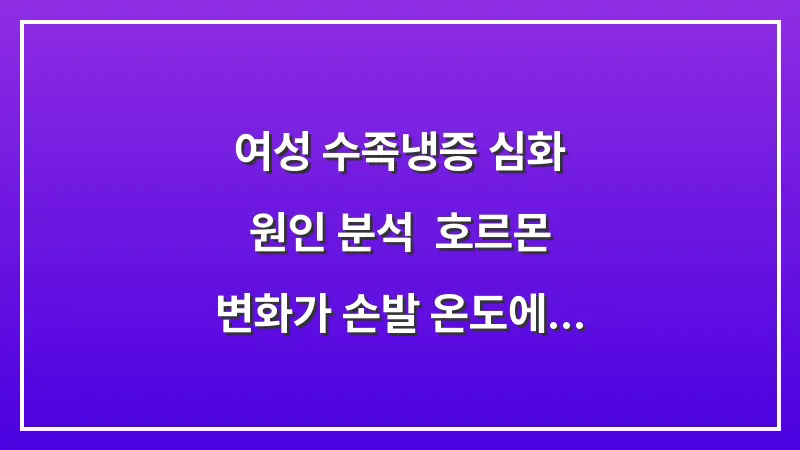 여성 수족냉증 심화
원인 분석 호르몬
변화가 손발 온도에...